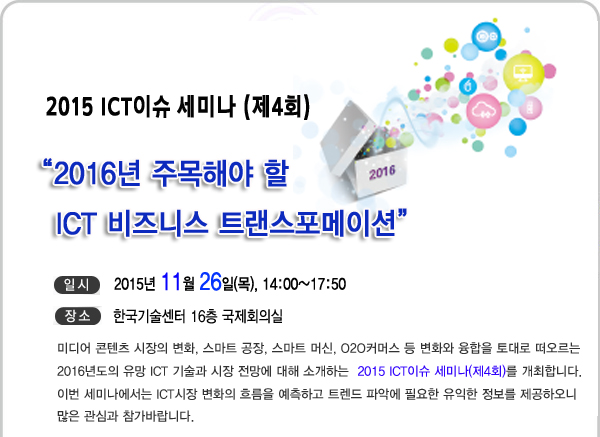 2015 ICT이슈 세미나 (제4회)

2016

“2016년 주목해야 할 ICT 비즈니스 트랜스포메이션”

일시 2015년 11월 26일(목), 14:00~17:50

장소 한국기술센터 16층 국제회의실

미디어 콘텐츠 시장의 변화, 스마트 공장, 스마트 머신, O2O커머스 등 변화와 융합을 토대로 떠오르는 2016년도의 유망 ICT 기술과 시장 전망에 대해 소개하는 2015 ICT이슈 세미나(제4회)를 개최합니다. 이번 세미나에서는 ICT시장 변화의 흐름을 예측하고 트렌드 파악에 필요한 유익한 정보를 제공하오니 많은 관심과 참가바랍니다.